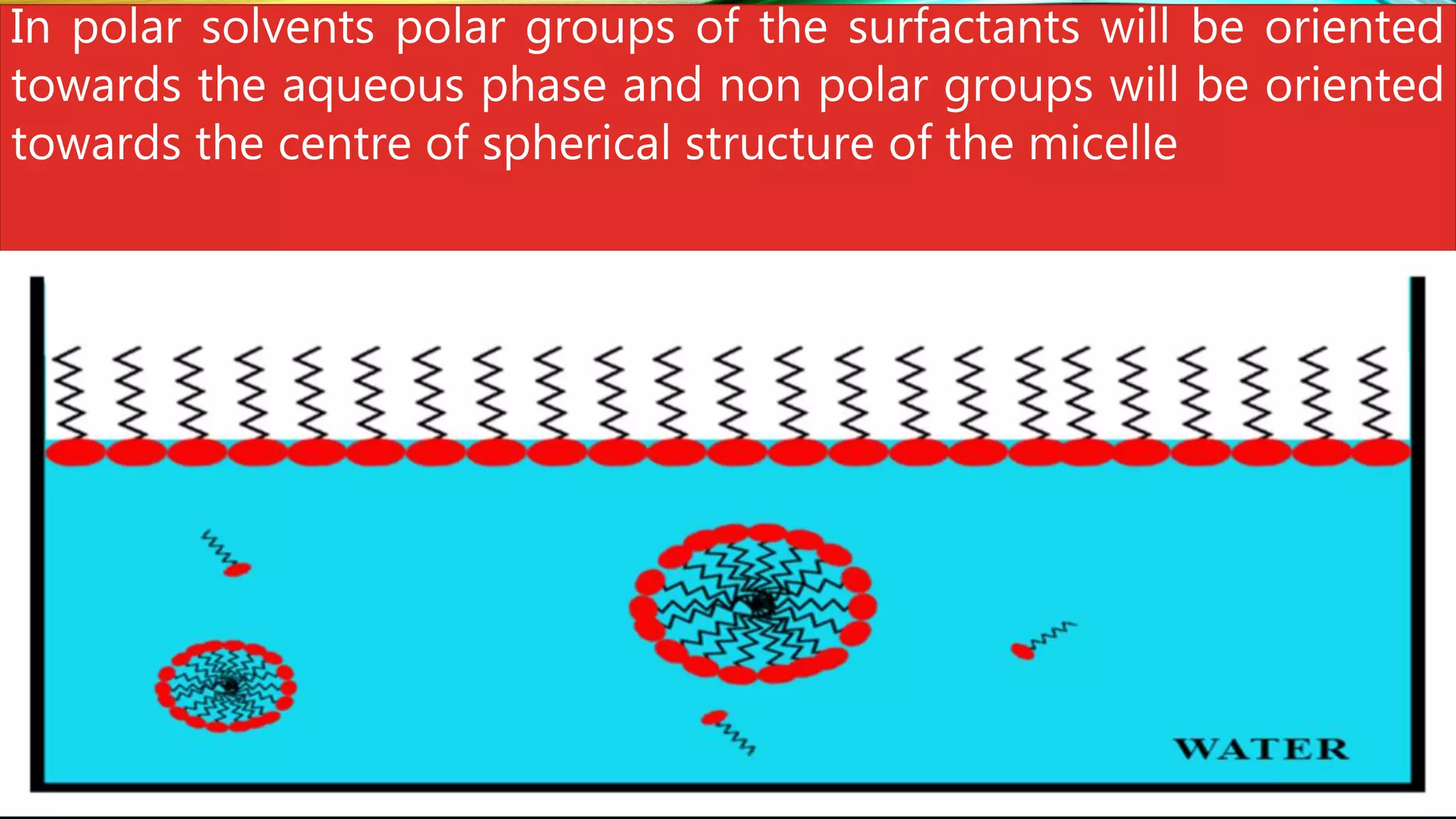 In polar solvents polar groups of the surfactants will be oriented towards the aqueous phase and non polar groups will be oriented towards the centre of spherical structure of the micelle

WATER